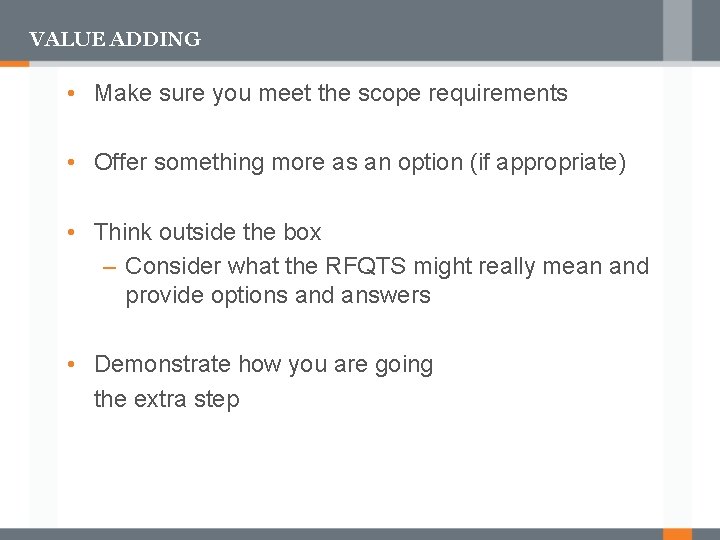 VALUE ADDING

• Make sure you meet the scope requirements

• Offer something more as an option (if appropriate)

• Think outside the box
– Consider what the RFQTS might really mean and provide options and answers

• Demonstrate how you are going
the extra step